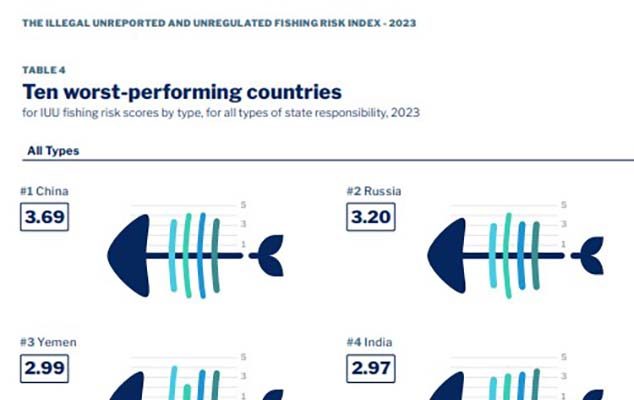 THE ILLEGAL UNREPORTED AND UNREGULATED FISHING RISK INDEX - 2023

TABLE 4

Ten worst-performing countries

for IUU fishing risk scores by type, for all types of state responsibility, 2023

All Types

#1 China

3.69

5
3
1

#2 Russia

3.20

5
3
1

#3 Yemen

2.99

5
3
1

#4 India

2.97

5
3
1